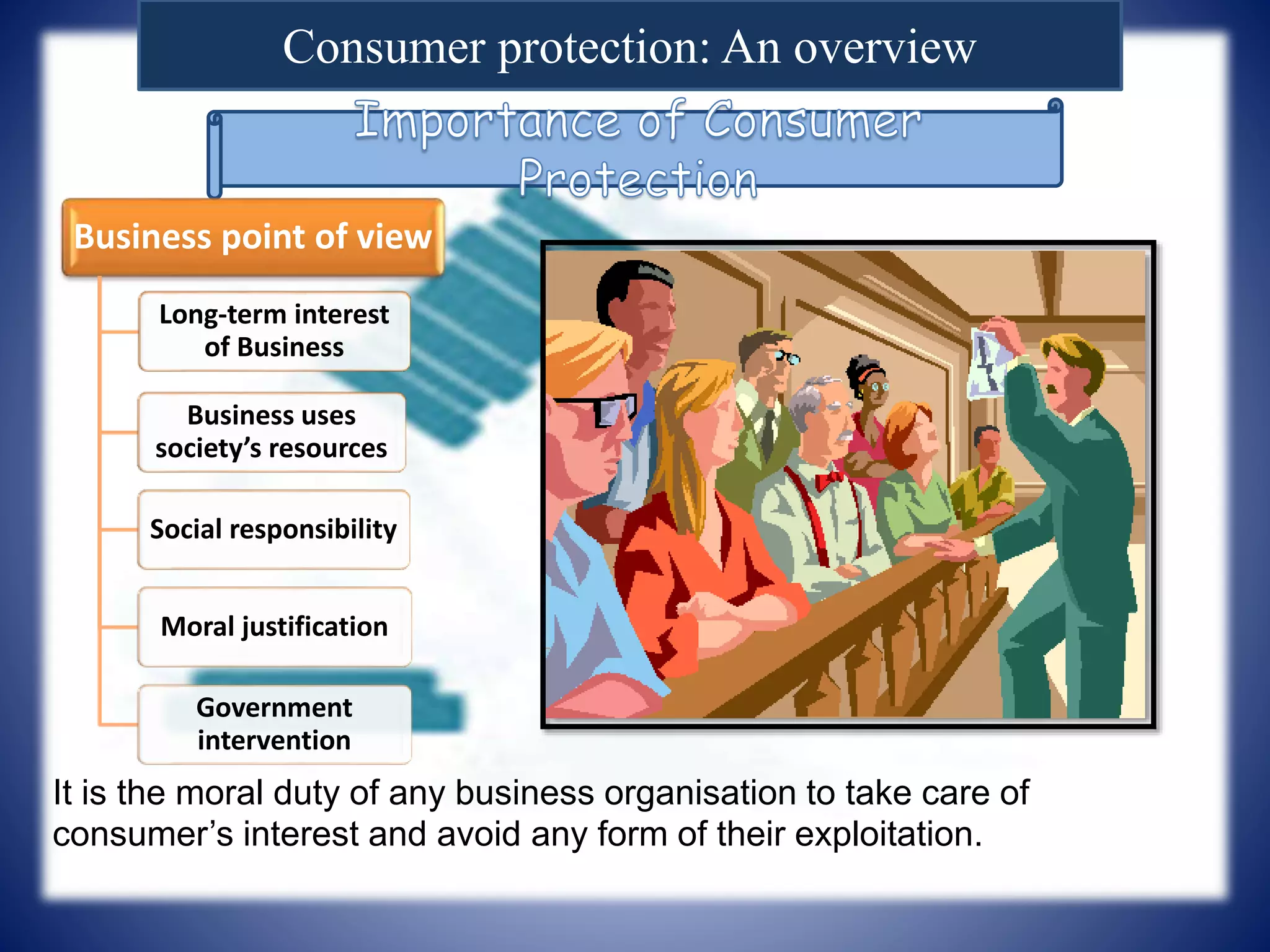 Consumer protection: An overview

Importance of Consumer Protection

Business point of view

Long-term interest of Business

Business uses society's resources

Social responsibility

Moral justification

Government intervention

It is the moral duty of any business organisation to take care of consumer's interest and avoid any form of their exploitation.